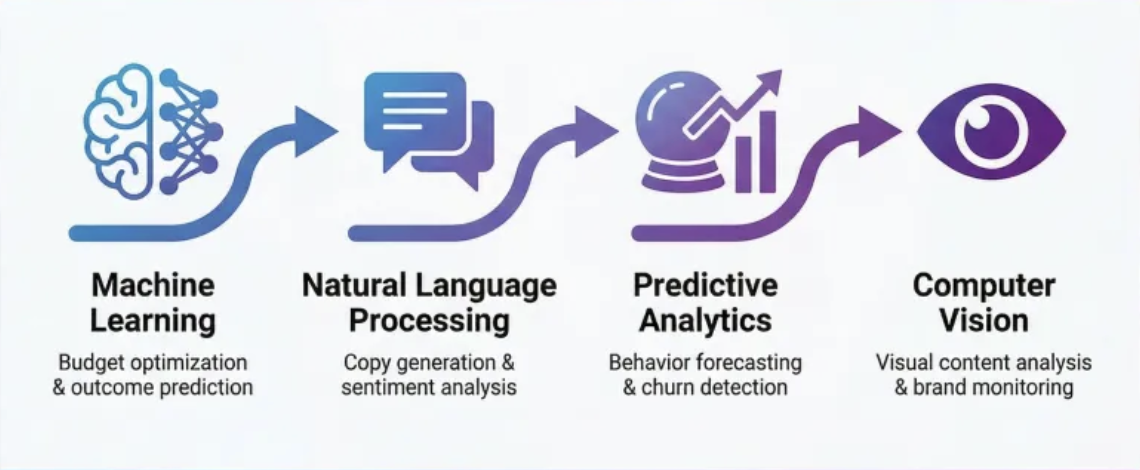 Machine Learning
Budget optimization & outcome prediction

Natural Language Processing
Copy generation & sentiment analysis

Predictive Analytics
Behavior forecasting & churn detection

Computer Vision
Visual content analysis & brand monitoring